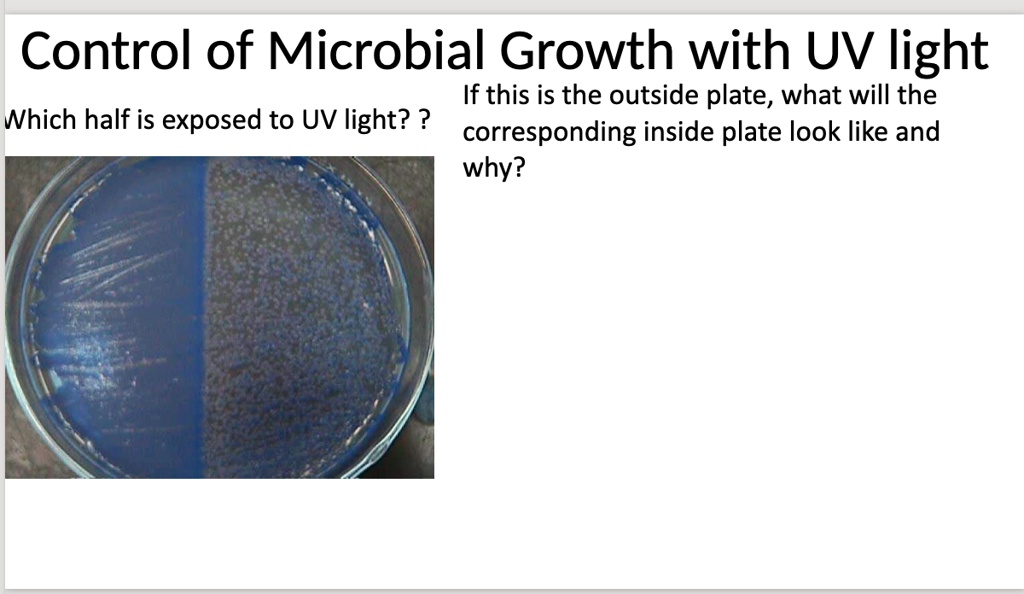 Control of Microbial Growth with UV light

Which half is exposed to UV light? ?

If this is the outside plate, what will the corresponding inside plate look like and why?